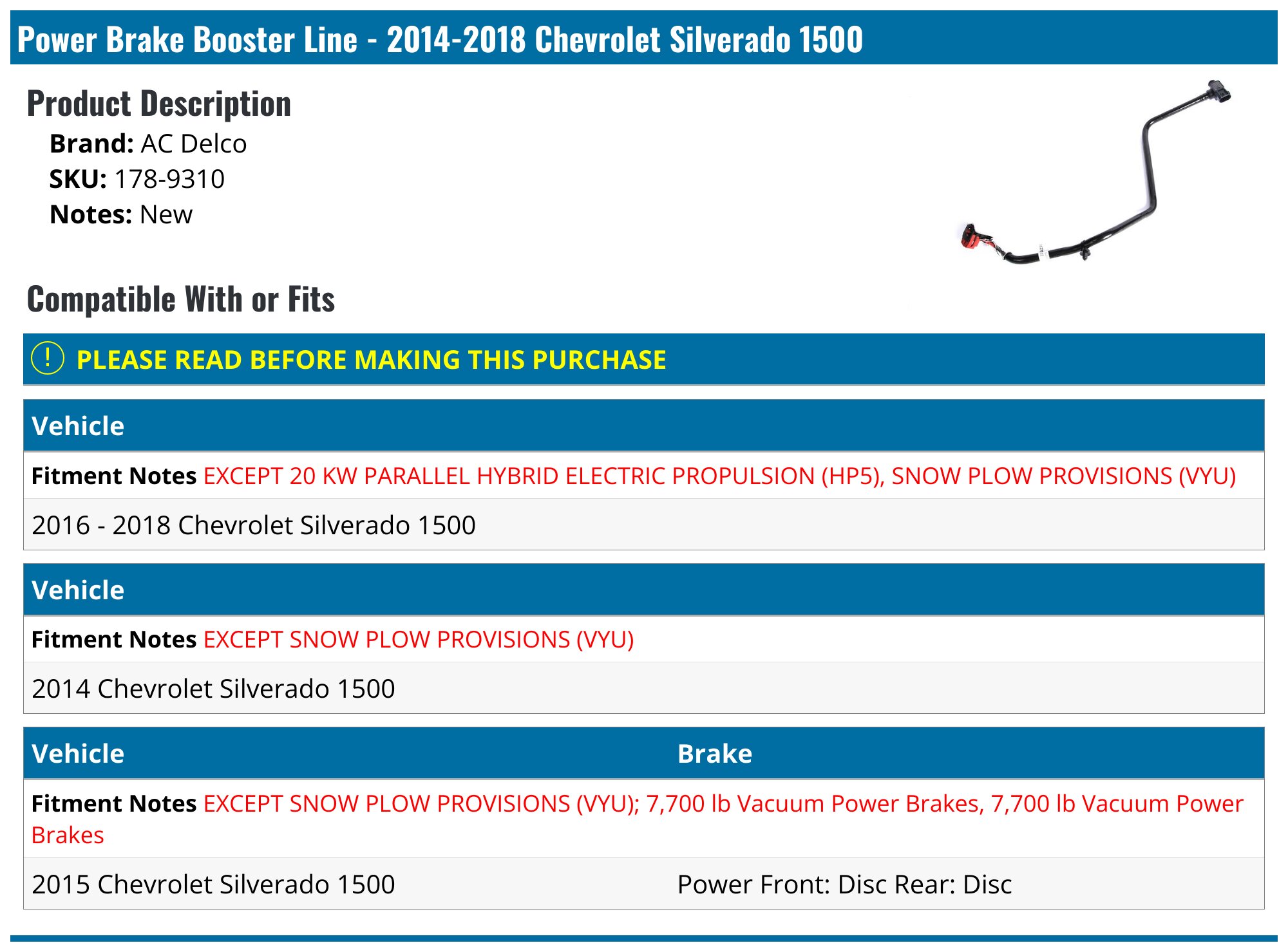 Power Brake Booster Line - 2014-2018 Chevrolet Silverado 1500

Product Description

Brand: AC Delco
SKU: 178-9310
Notes: New

Compatible With or Fits

! PLEASE READ BEFORE MAKING THIS PURCHASE

| Vehicle |
|---|
| Fitment Notes EXCEPT 20 KW PARALLEL HYBRID ELECTRIC PROPULSION (HP5), SNOW PLOW PROVISIONS (VYU) |
| 2016 - 2018 Chevrolet Silverado 1500 |

| Vehicle |
|---|
| Fitment Notes EXCEPT SNOW PLOW PROVISIONS (VYU) |
| 2014 Chevrolet Silverado 1500 |

| Vehicle | Brake |
|---|---|
| Fitment Notes EXCEPT SNOW PLOW PROVISIONS (VYU); 7,700 lb Vacuum Power Brakes, 7,700 lb Vacuum Power Brakes | |
| 2015 Chevrolet Silverado 1500 | Power Front: Disc Rear: Disc |